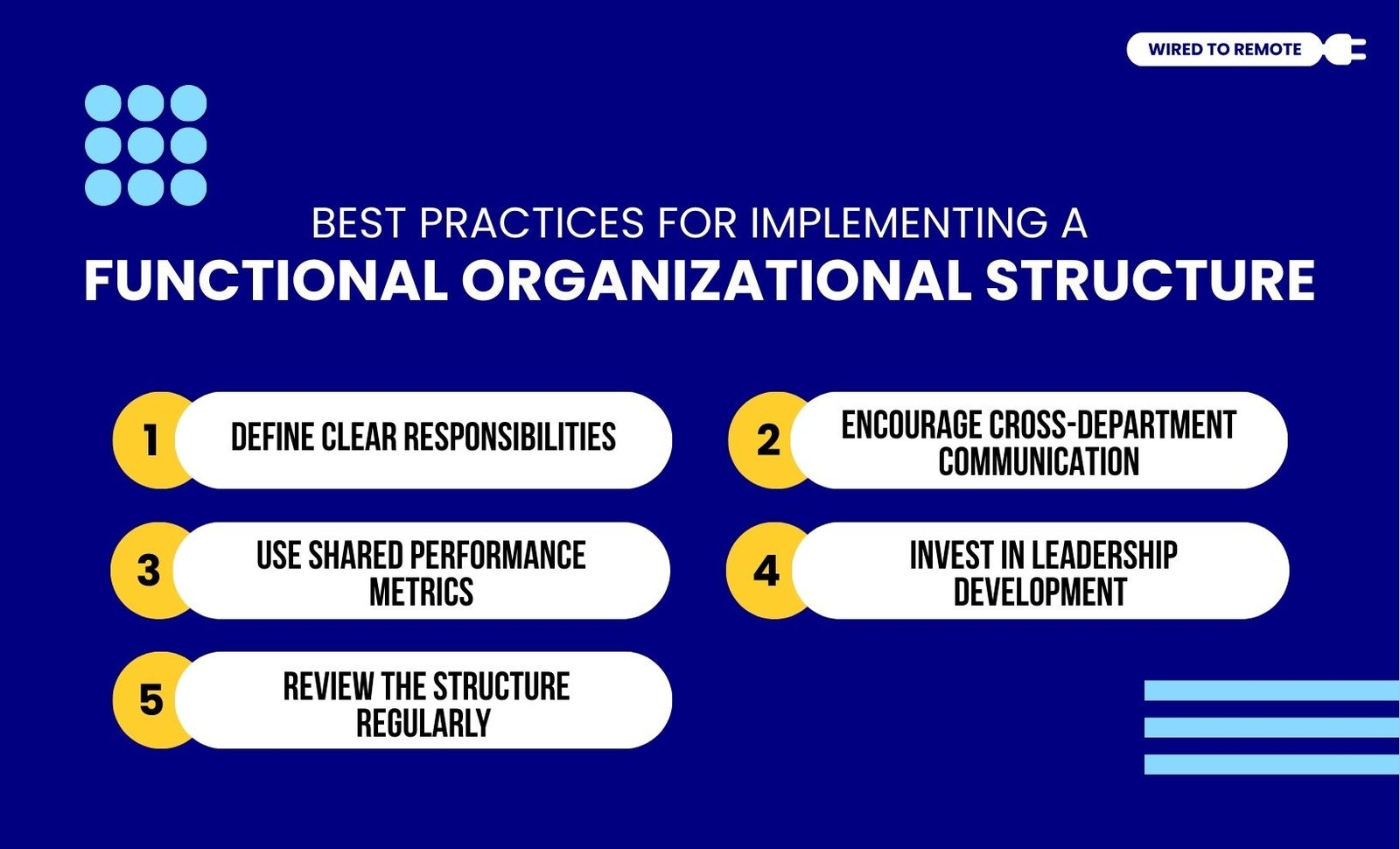 WIRED TO REMOTE

BEST PRACTICES FOR IMPLEMENTING A
FUNCTIONAL ORGANIZATIONAL STRUCTURE

1 DEFINE CLEAR RESPONSIBILITIES

2 ENCOURAGE CROSS-DEPARTMENT COMMUNICATION

3 USE SHARED PERFORMANCE METRICS

4 INVEST IN LEADERSHIP DEVELOPMENT

5 REVIEW THE STRUCTURE REGULARLY